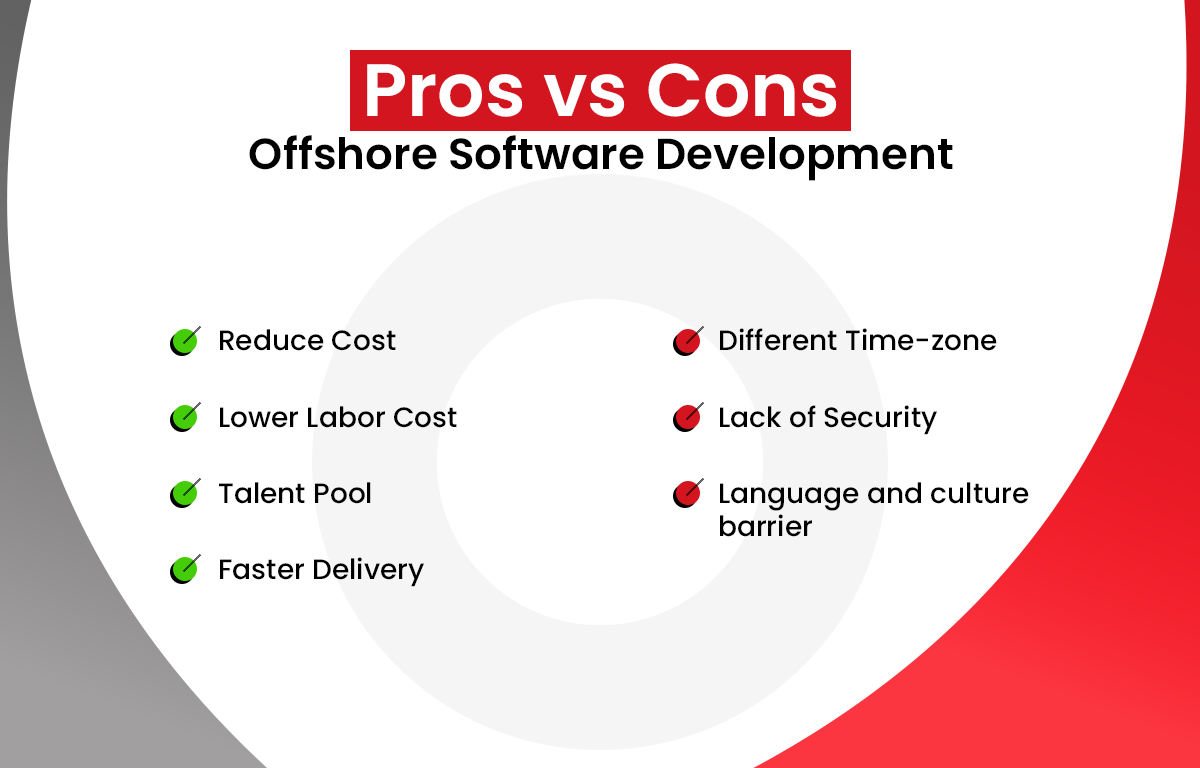 Pros vs Cons
Offshore Software Development

Reduce Cost

Lower Labor Cost

Talent Pool

Faster Delivery

Different Time-zone

Lack of Security

Language and culture barrier